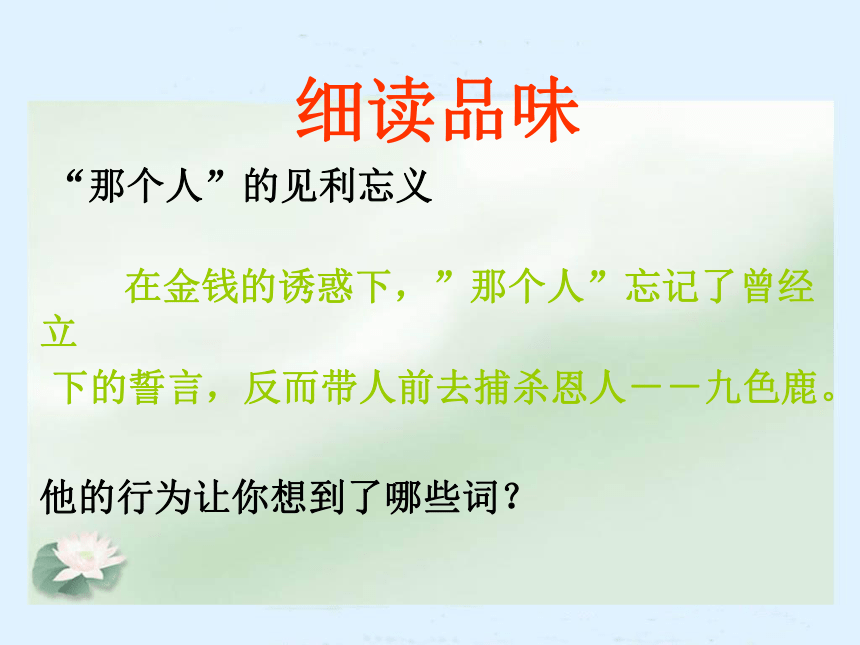 细读品味

“那个人”的见利忘义

在金钱的诱惑下，”那个人”忘记了曾经立下的誓言，反而带人前去捕杀恩人——九色鹿。

他的行为让你想到了哪些词？